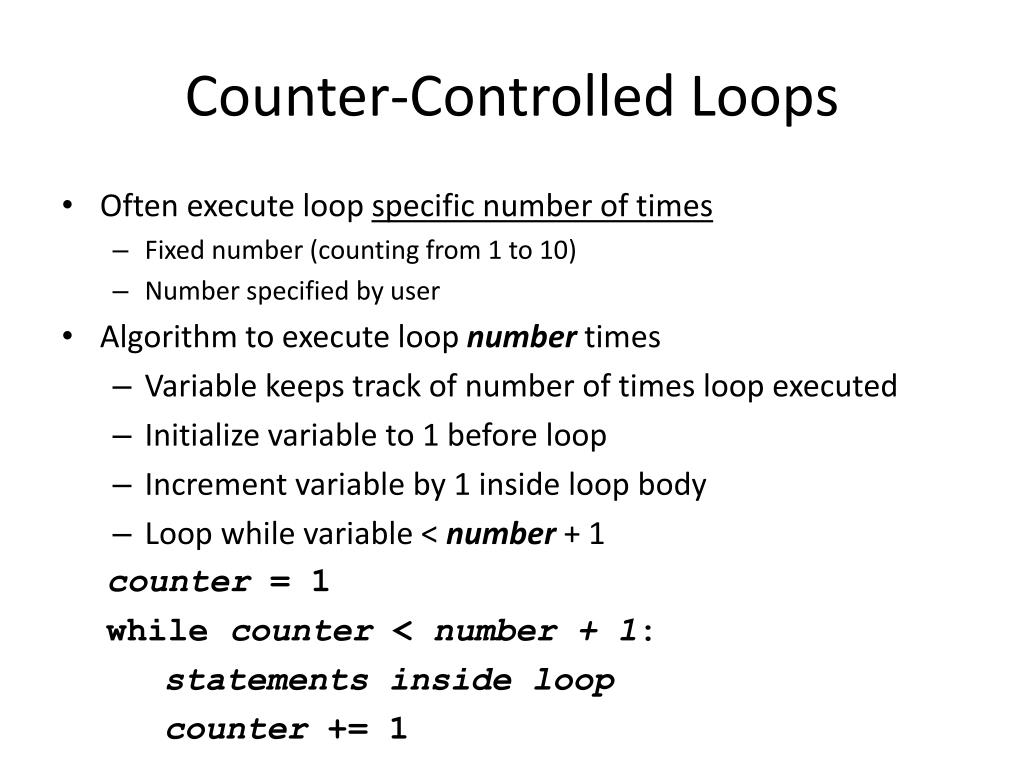 Counter-Controlled Loops

• Often execute loop specific number of times
  – Fixed number (counting from 1 to 10)
  – Number specified by user
• Algorithm to execute loop number times
  – Variable keeps track of number of times loop executed
  – Initialize variable to 1 before loop
  – Increment variable by 1 inside loop body
  – Loop while variable < number + 1

counter = 1
while counter < number + 1:
    statements inside loop
    counter += 1